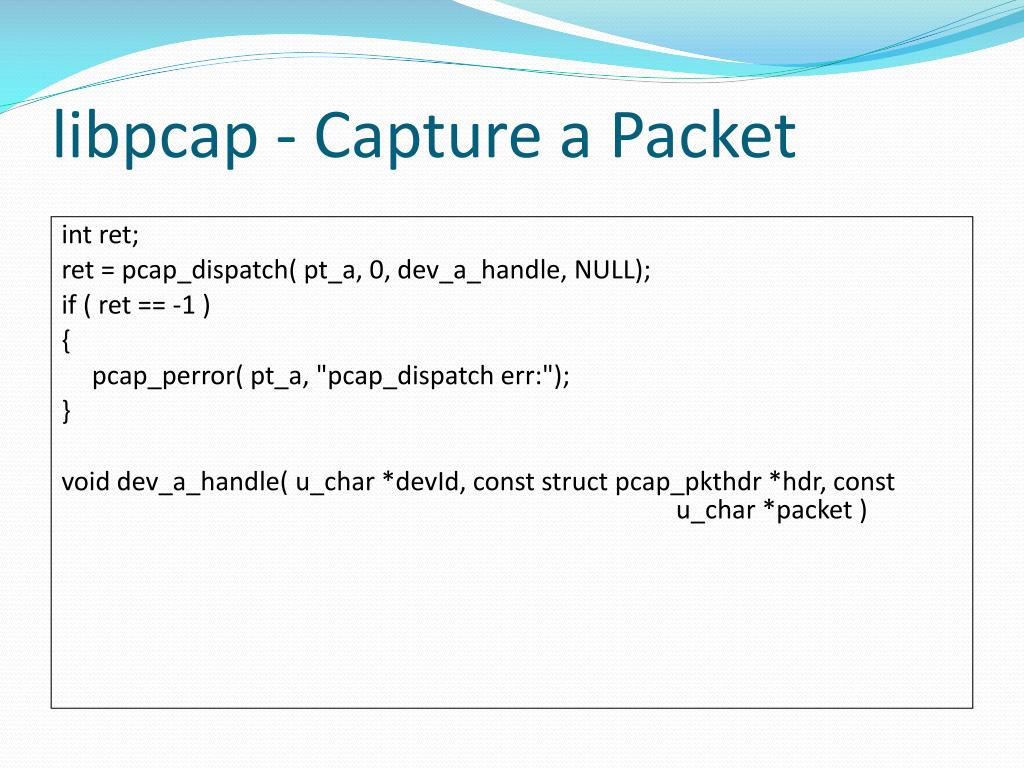 libpcap - Capture a Packet

int ret;
ret = pcap_dispatch( pt_a, 0, dev_a_handle, NULL);
if ( ret == -1 )
{
pcap_perror( pt_a, "pcap_dispatch err:");
}

void dev_a_handle( u_char *devId, const struct pcap_pkthdr *hdr, const u_char *packet )